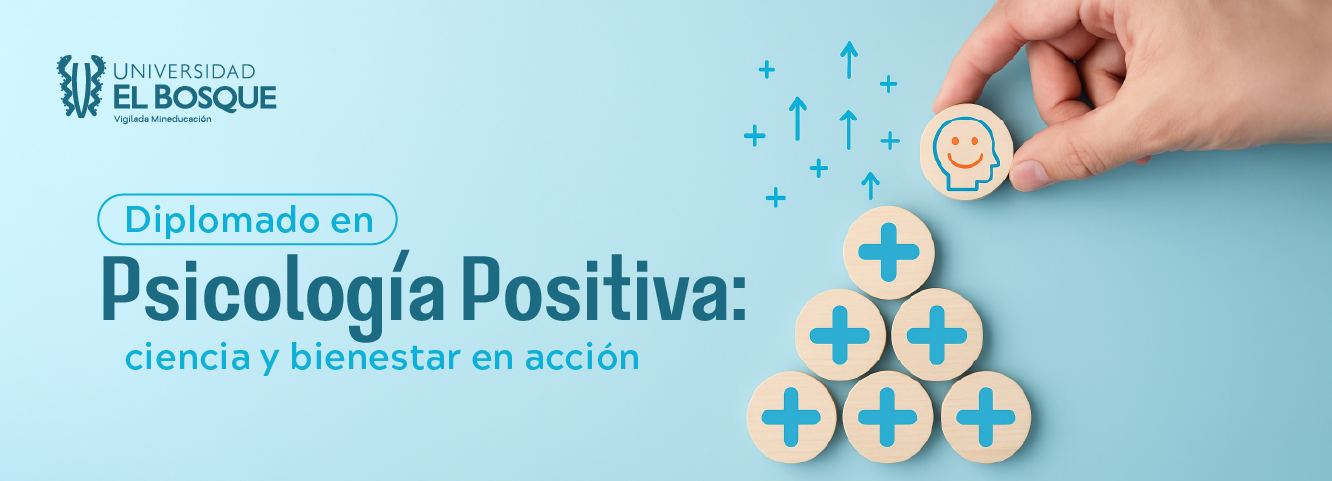 UNIVERSIDAD
EL BOSQUE
Vigilada Mineducación

Diplomado en
Psicología Positiva:
ciencia y bienestar en acción